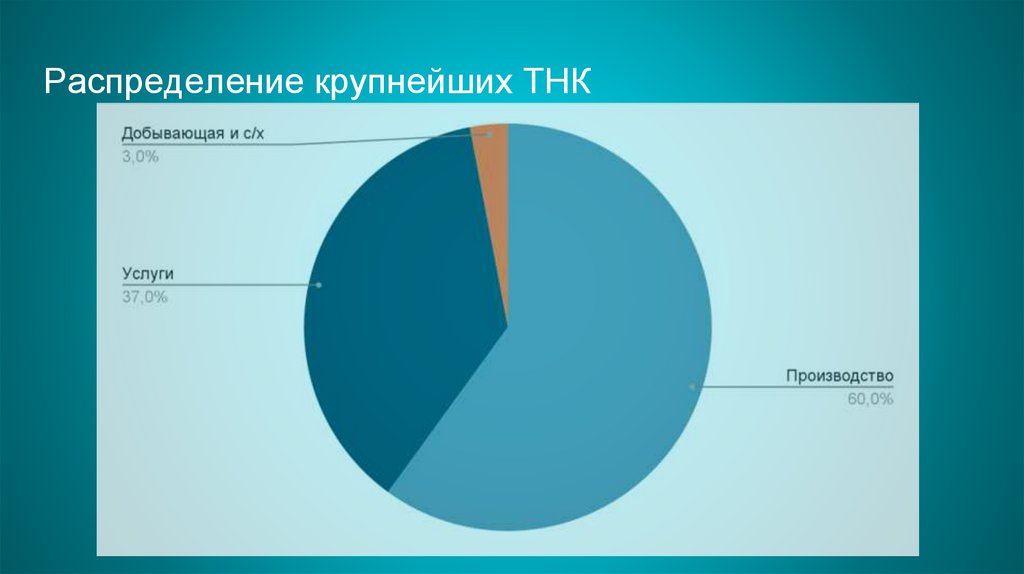 Распределение крупнейших ТНК

Добывающая и с/х
3,0%

Услуги
37,0%

Производство
60,0%